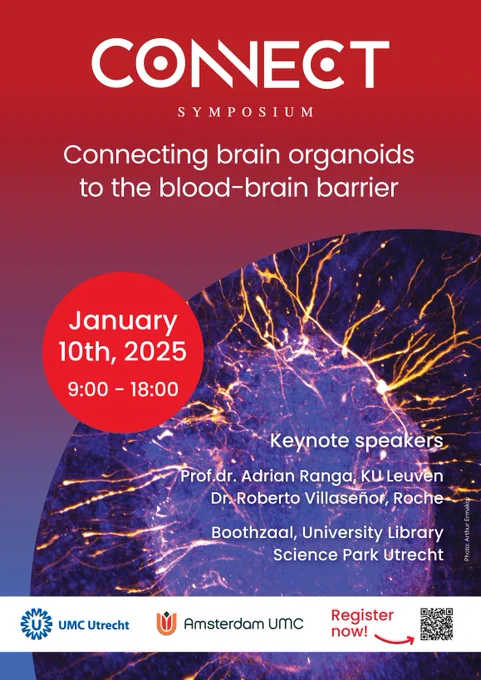 CONNECT

SYMPOSIUM

Connecting brain organoids to the blood-brain barrier

January 10th, 2025

9:00 - 18:00

Keynote speakers

Prof.dr. Adrian Ranga, KU Leuven
Dr. Roberto Villaseñor, Roche

Boothzaal, University Library
Science Park Utrecht

Photo: Arthur Ermakov

UMC Utrecht

Amsterdam UMC

Register now!